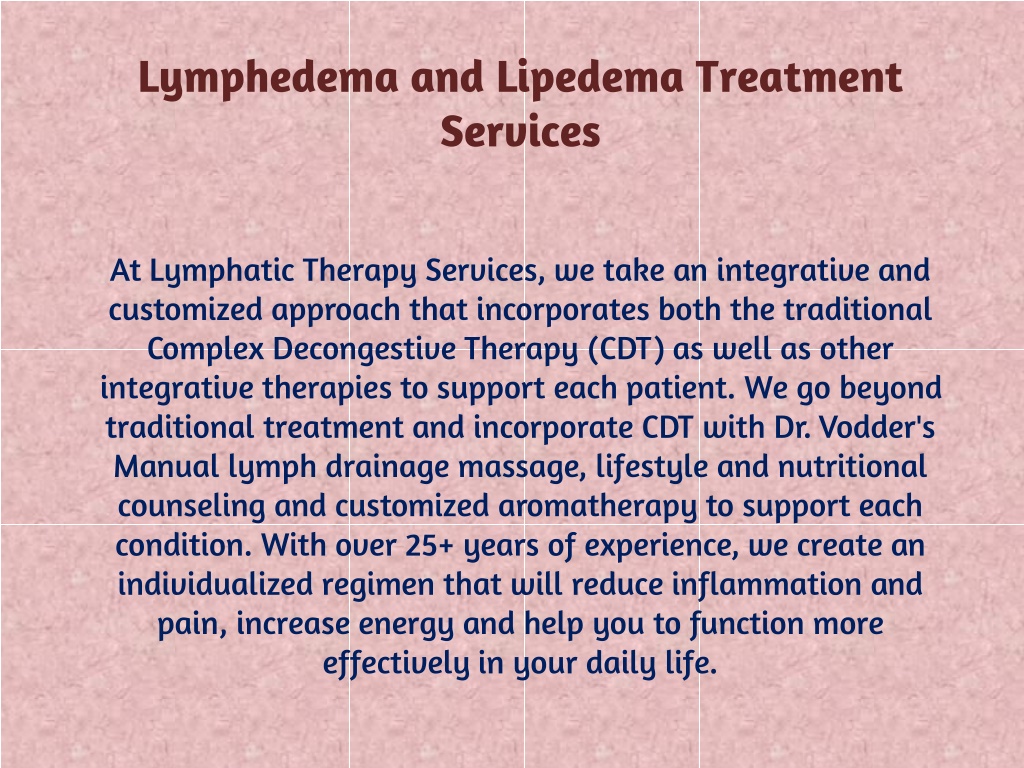 Lymphedema and Lipedema Treatment Services

At Lymphatic Therapy Services, we take an integrative and customized approach that incorporates both the traditional Complex Decongestive Therapy (CDT) as well as other integrative therapies to support each patient. We go beyond traditional treatment and incorporate CDT with Dr. Vodder's Manual lymph drainage massage, lifestyle and nutritional counseling and customized aromatherapy to support each condition. With over 25+ years of experience, we create an individualized regimen that will reduce inflammation and pain, increase energy and help you to function more effectively in your daily life.